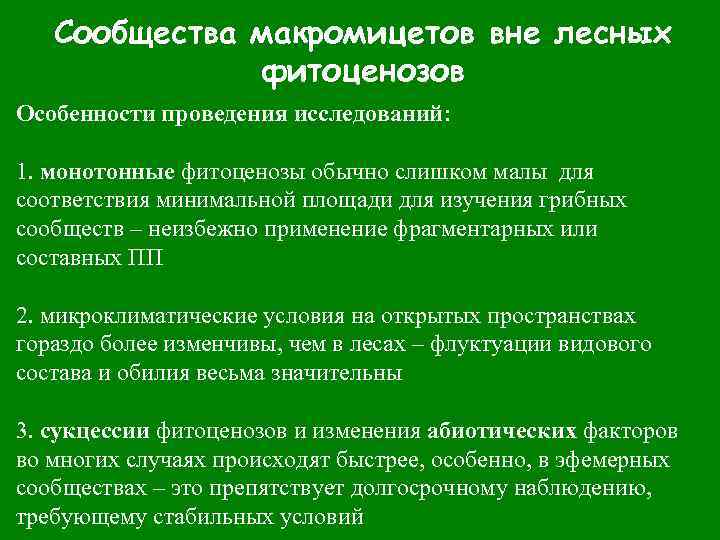 Сообщества макромицетов вне лесных фитоценозов

Особенности проведения исследований:

1. монотонные фитоценозы обычно слишком малы для соответствия минимальной площади для изучения грибных сообществ – неизбежно применение фрагментарных или составных ПП

2. микроклиматические условия на открытых пространствах гораздо более изменчивы, чем в лесах – флуктуации видового состава и обилия весьма значительны

3. сукцессии фитоценозов и изменения абиотических факторов во многих случаях происходят быстрее, особенно, в эфемерных сообществах – это препятствует долгосрочному наблюдению, требующему стабильных условий